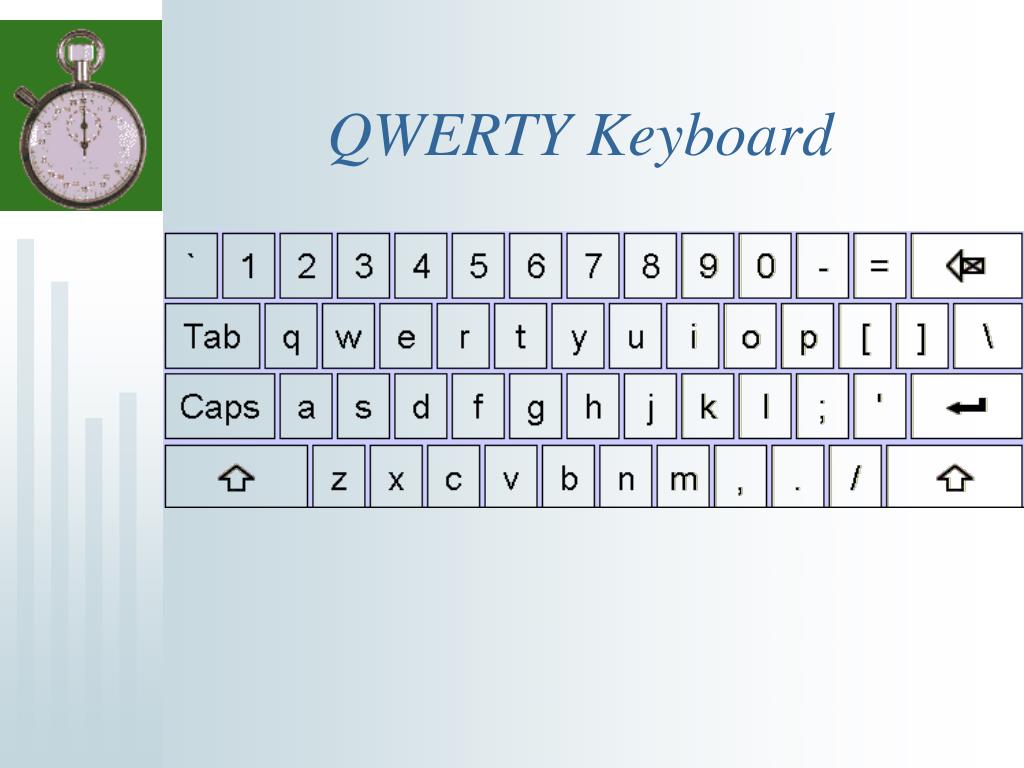 QWERTY Keyboard

` 1 2 3 4 5 6 7 8 9 0 - =

Tab q w e r t y u i o p [ ] \

Caps a s d f g h j k l ; '

z x c v b n m , . /